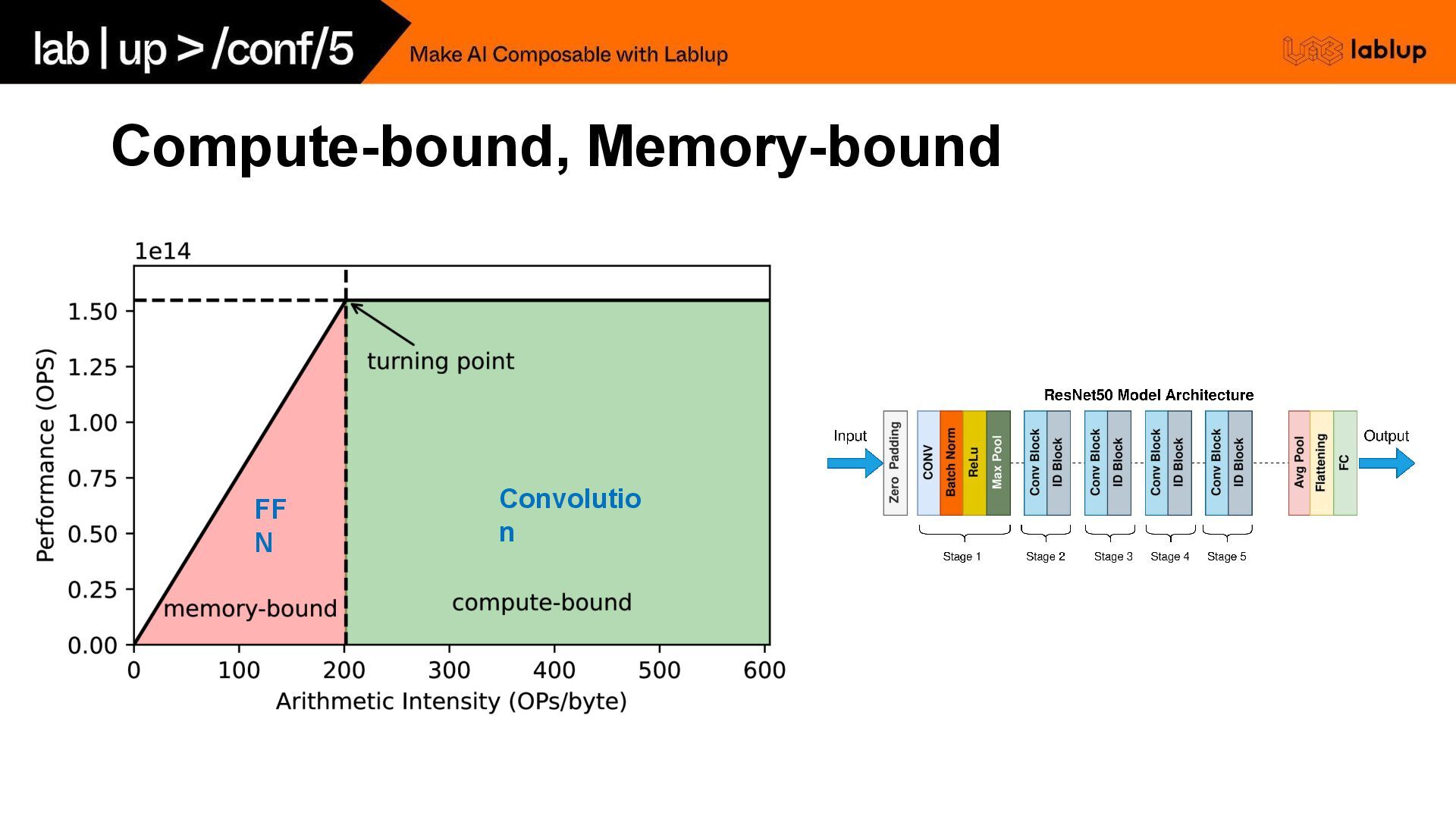 lab | up > /conf/5

Make AI Composable with Lablup

lablup

Compute-bound, Memory-bound

1e14

1.50
1.25
1.00
0.75
0.50
0.25
0.00

Performance (OPS)

turning point

FF
N

Convolutio
n

memory-bound

compute-bound

0 100 200 300 400 500 600

Arithmetic Intensity (OPs/byte)

ResNet50 Model Architecture

Input

Zero Padding

CONV

Batch Norm

ReLu

Max Pool

Conv Block

ID Block

Conv Block

ID Block

Conv Block

ID Block

Conv Block

ID Block

Avg Pool

Flattening

FC

Output

Stage 1

Stage 2

Stage 3

Stage 4

Stage 5